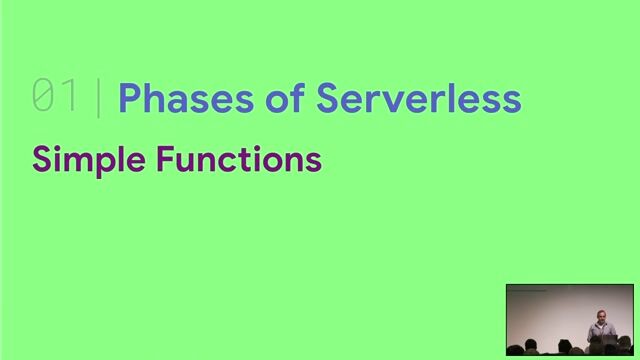 01 | Phases of Serverless

Simple Functions